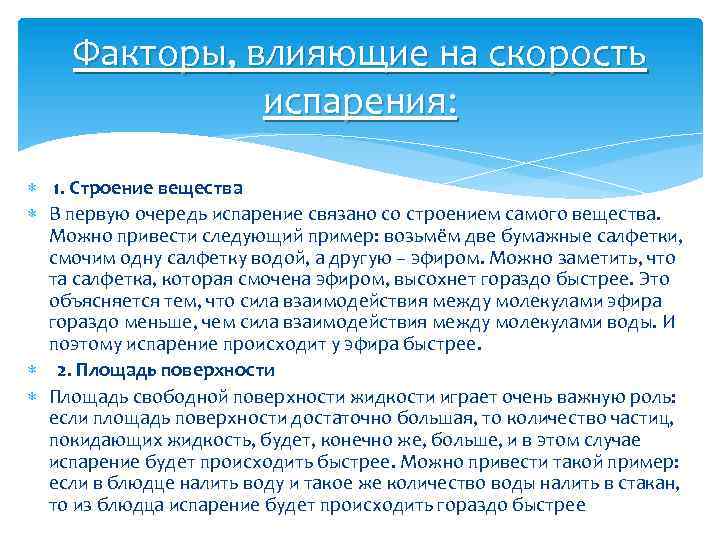 Факторы, влияющие на скорость испарения:

1. Строение вещества

В первую очередь испарение связано со строением самого вещества. Можно привести следующий пример: возьмём две бумажные салфетки, смочим одну салфетку водой, а другую – эфиром. Можно заметить, что та салфетка, которая смочена эфиром, высохнет гораздо быстрее. Это объясняется тем, что сила взаимодействия между молекулами эфира гораздо меньше, чем сила взаимодействия между молекулами воды. И поэтому испарение происходит у эфира быстрее.

2. Площадь поверхности

Площадь свободной поверхности жидкости играет очень важную роль: если площадь поверхности достаточно большая, то количество частиц, покидающих жидкость, будет, конечно же, больше, и в этом случае испарение будет происходить быстрее. Можно привести такой пример: если в блюдце налить воду и такое же количество воды налить в стакан, то из блюдца испарение будет происходить гораздо быстрее